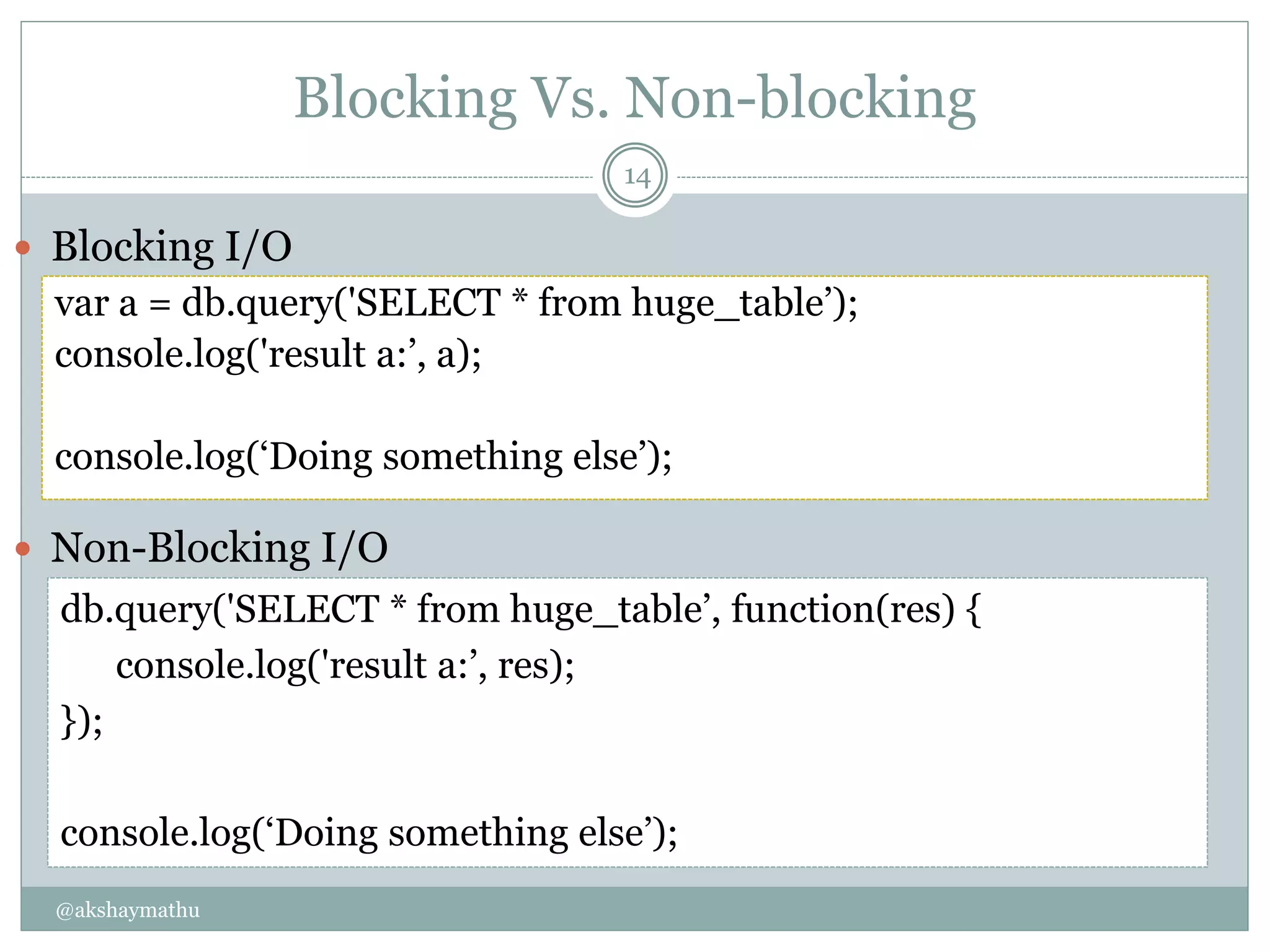 Blocking Vs. Non-blocking

14

Blocking I/O

var a = db.query('SELECT * from huge_table’);
console.log('result a:’, a);

console.log(‘Doing something else’);

Non-Blocking I/O

db.query('SELECT * from huge_table’, function(res) {
    console.log('result a:’, res);
});

console.log(‘Doing something else’);

@akshaymathu